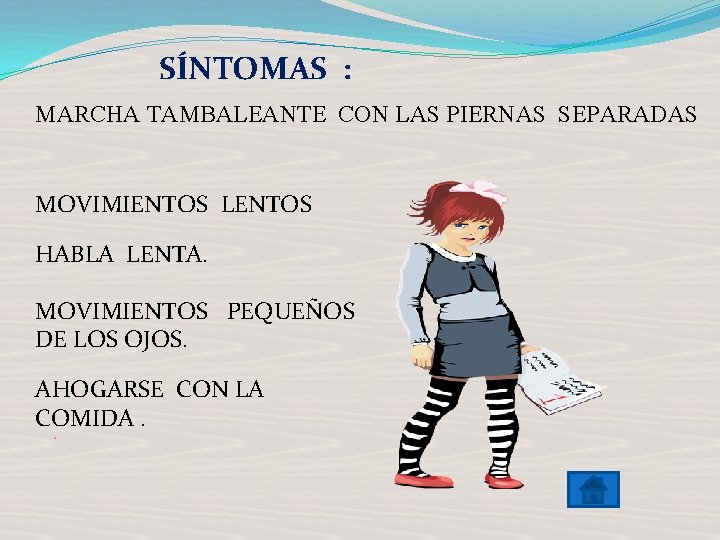 SÍNTOMAS :

MARCHA TAMBALEANTE CON LAS PIERNAS SEPARADAS

MOVIMIENTOS LENTOS

HABLA LENTA.

MOVIMIENTOS PEQUEÑOS DE LOS OJOS.

AHOGARSE CON LA COMIDA .